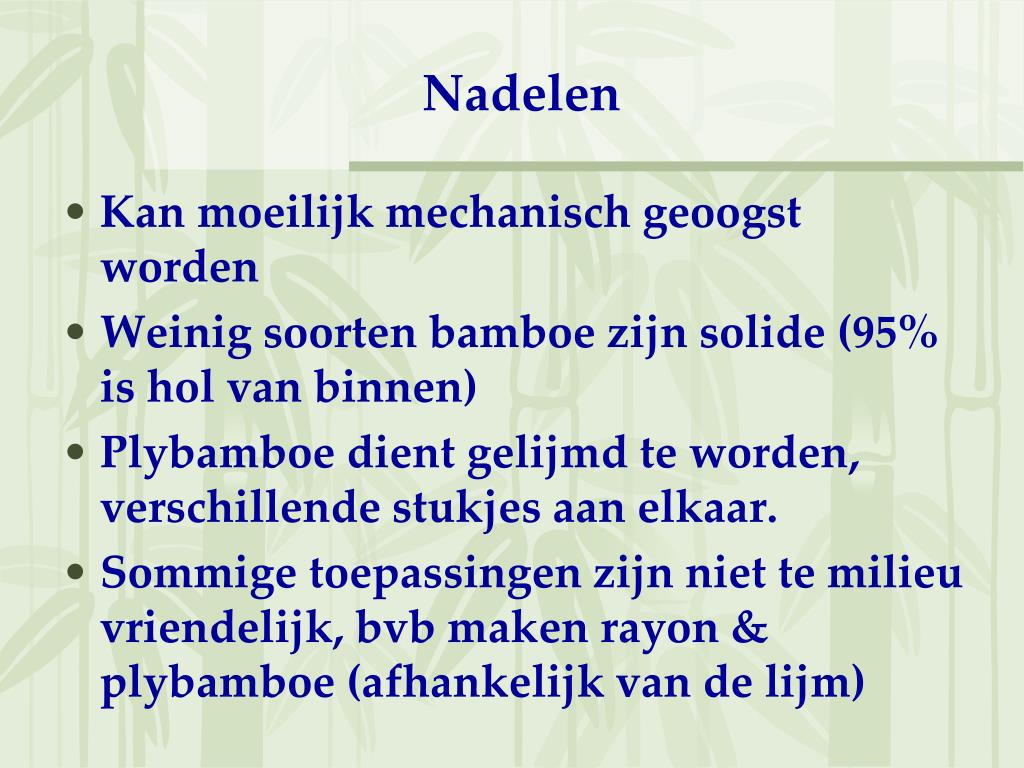 Nadelen

• Kan moeilijk mechanisch geoogst worden
• Weinig soorten bamboe zijn solide (95% is hol van binnen)
• Plybamboe dient gelijmd te worden, verschillende stukjes aan elkaar.
• Sommige toepassingen zijn niet te milieu vriendelijk, bvb maken rayon & plybamboe (afhankelijk van de lijm)